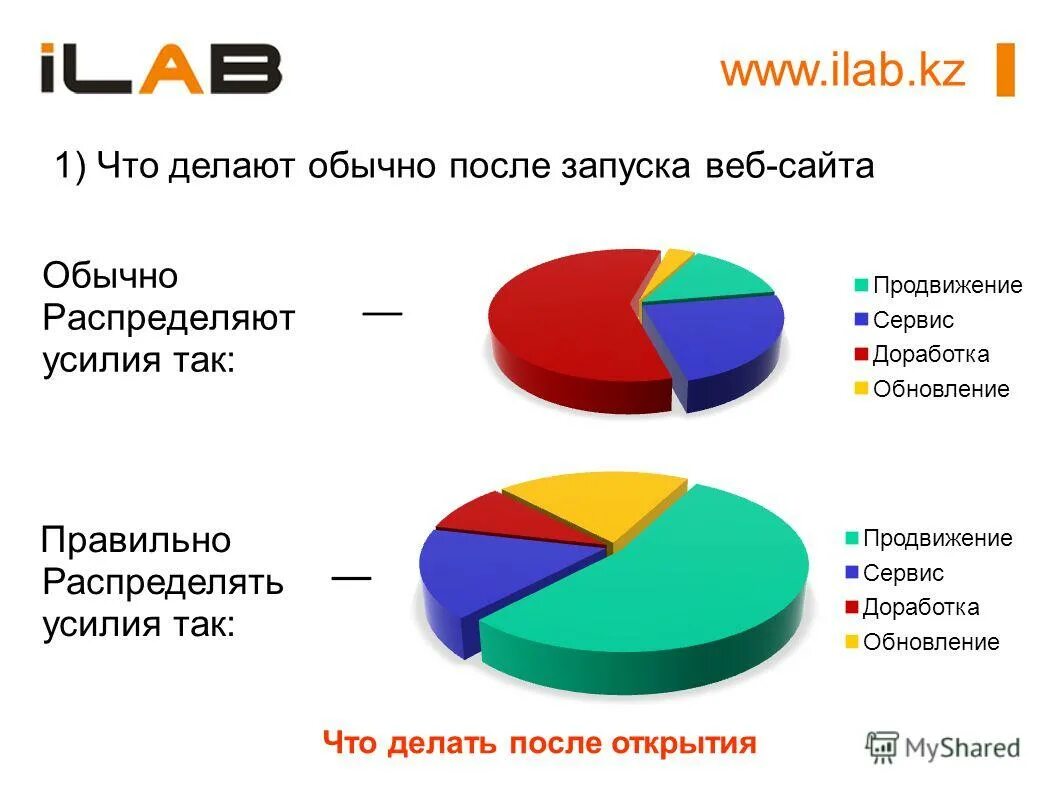 iLAB

www.ilab.kz

1) Что делают обычно после запуска веб-сайта

Обычно Распределяют усилия так: —

Продвижение
Сервис
Доработка
Обновление

Правильно Распределять усилия так: —

Продвижение
Сервис
Доработка
Обновление

Что делать после открытия

MyShared